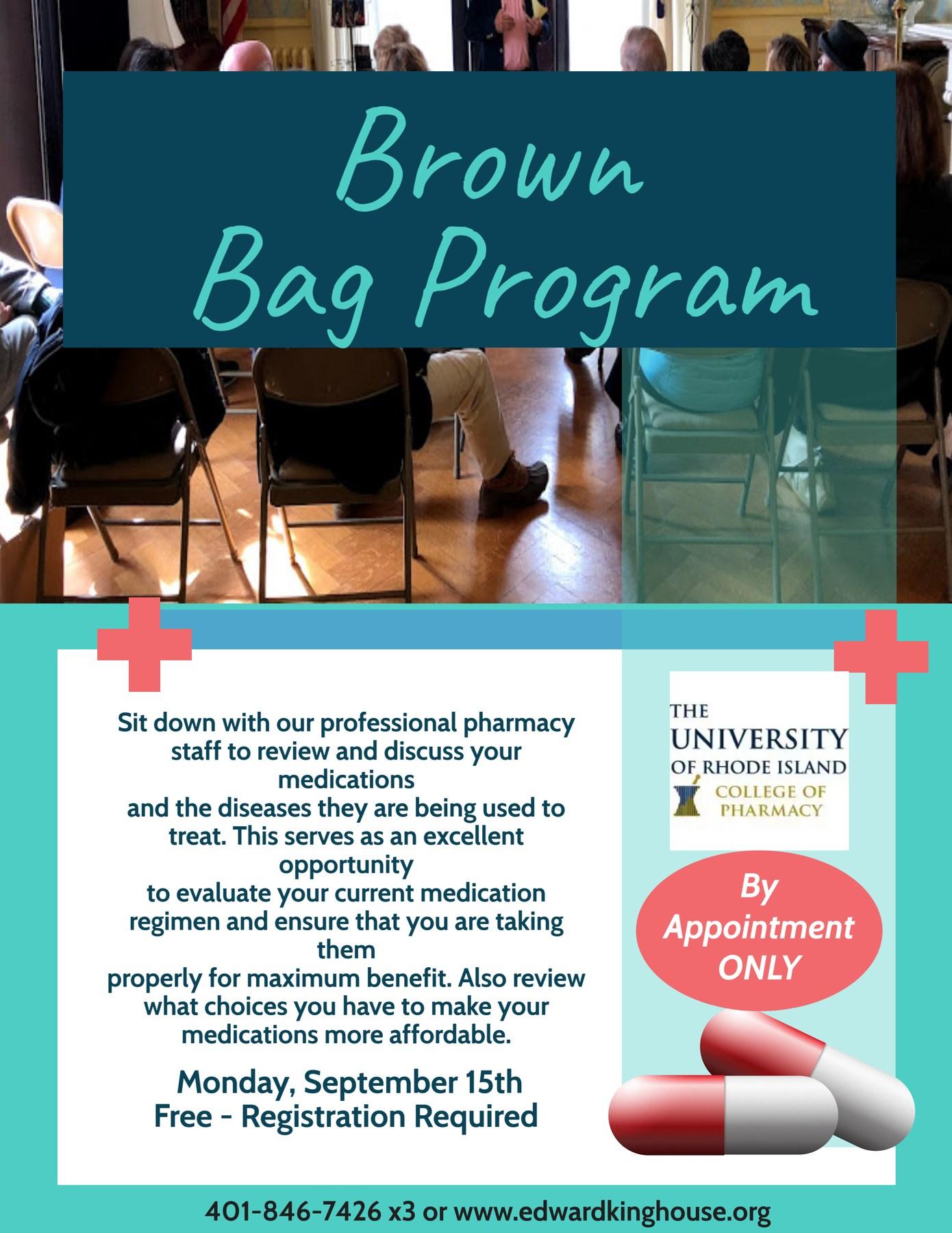 Brown Bag Program

Sit down with our professional pharmacy staff to review and discuss your medications
and the diseases they are being used to treat. This serves as an excellent opportunity
to evaluate your current medication regimen and ensure that you are taking them
properly for maximum benefit. Also review what choices you have to make your medications more affordable.

Monday, September 15th
Free - Registration Required

THE UNIVERSITY OF RHODE ISLAND
COLLEGE OF PHARMACY

By Appointment ONLY

401-846-7426 x3 or www.edwardkinghouse.org